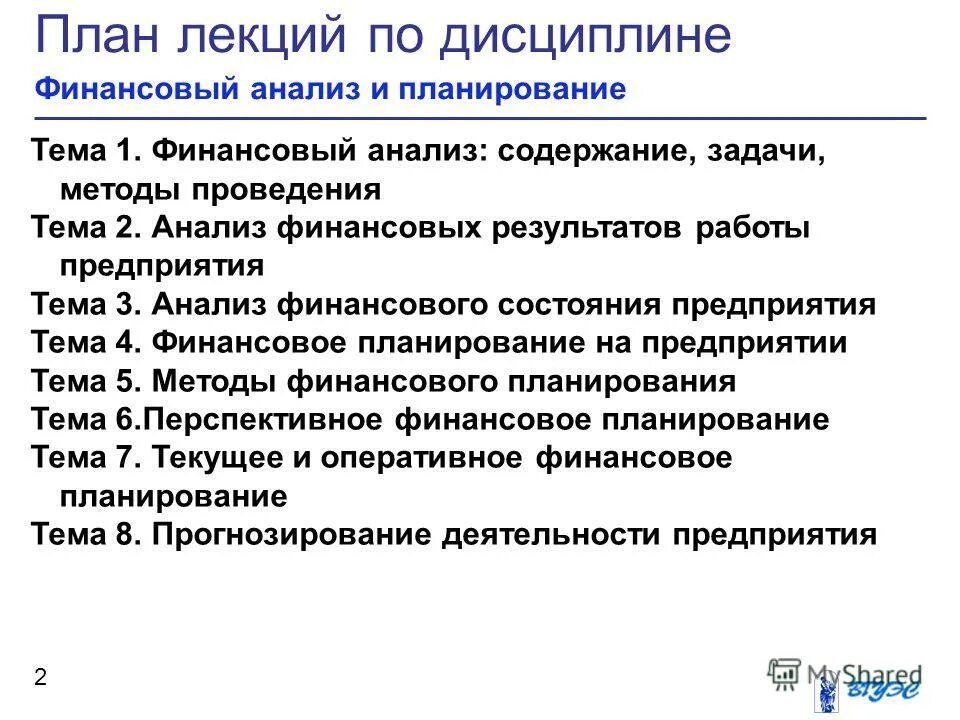 План лекций по дисциплине
Финансовый анализ и планирование

Тема 1. Финансовый анализ: содержание, задачи, методы проведения
Тема 2. Анализ финансовых результатов работы предприятия
Тема 3. Анализ финансового состояния предприятия
Тема 4. Финансовое планирование на предприятии
Тема 5. Методы финансового планирования
Тема 6.Перспективное финансовое планирование
Тема 7. Текущее и оперативное финансовое планирование
Тема 8. Прогнозирование деятельности предприятия

2

MyShared
ВГУЭС